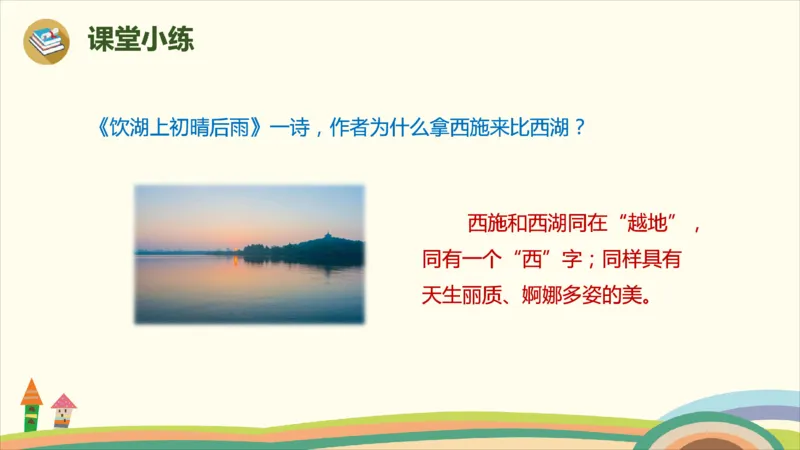 课堂小练

《饮湖上初晴后雨》一诗，作者为什么拿西施来比西湖？

西施和西湖同在“越地”，同有一个“西”字；同样具有天生丽质、婀娜多姿的美。